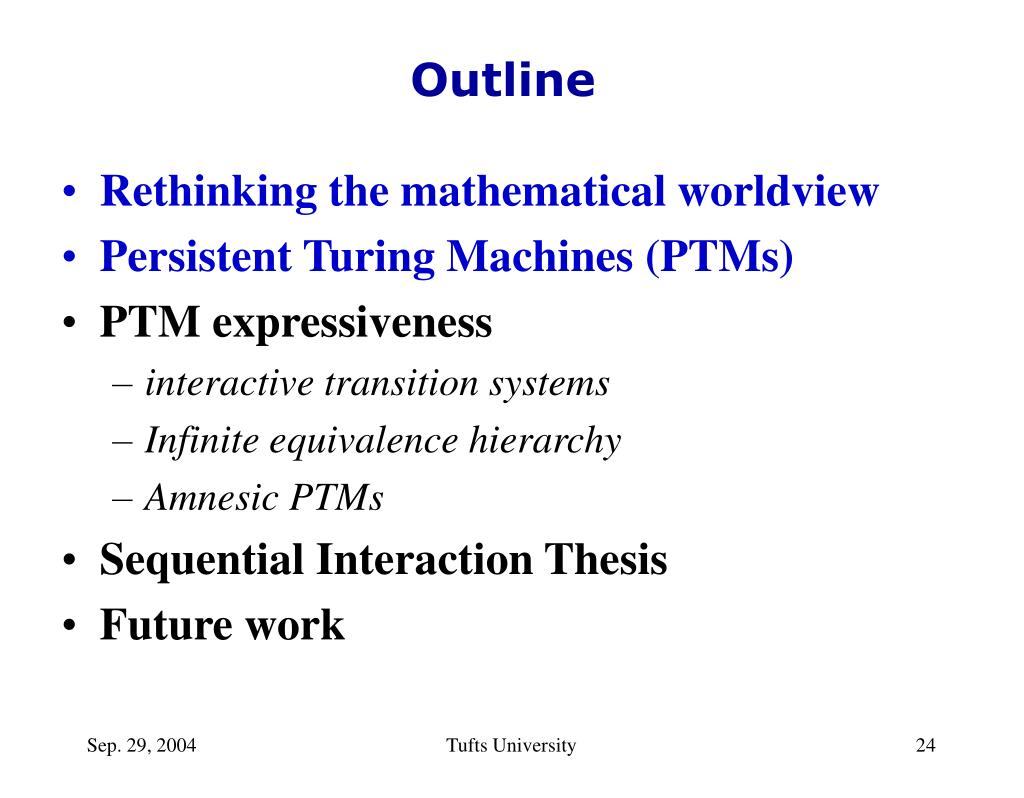 Outline

• Rethinking the mathematical worldview
• Persistent Turing Machines (PTMs)
• PTM expressiveness
– interactive transition systems
– Infinite equivalence hierarchy
– Amnesic PTMs
• Sequential Interaction Thesis
• Future work

Sep. 29, 2004 Tufts University 24